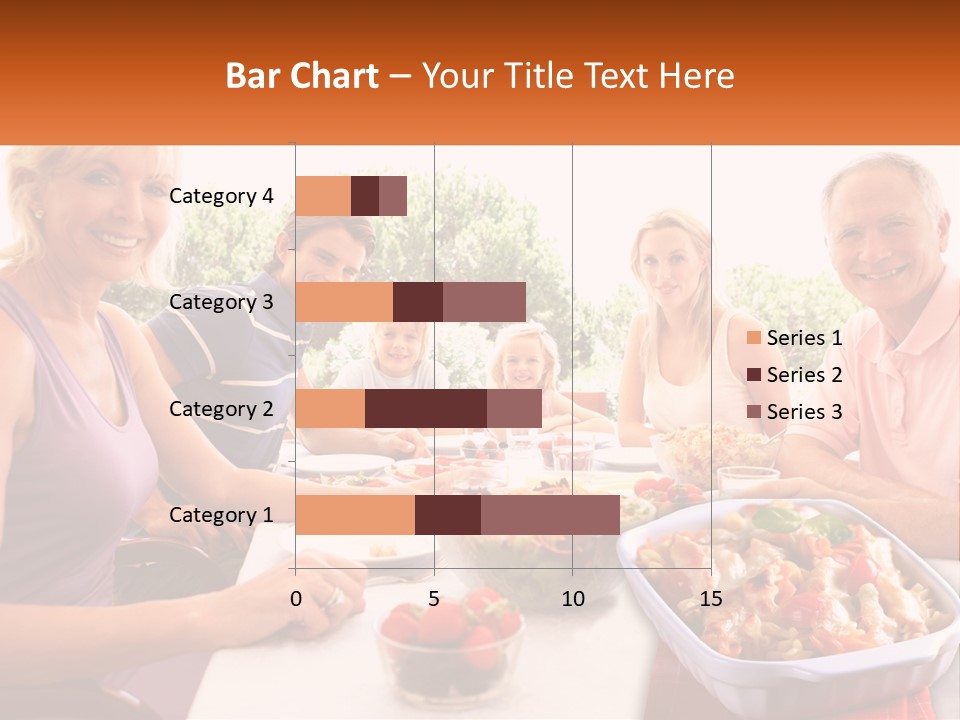 Bar Chart – Your Title Text Here

Category 4
Category 3
Category 2
Category 1

0
5
10
15

Series 1
Series 2
Series 3